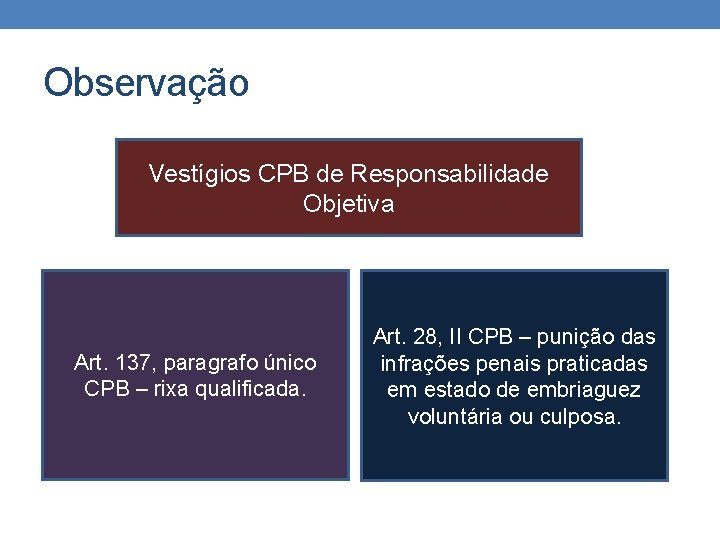 Observação

Vestígios CPB de Responsabilidade Objetiva

Art. 137, paragrafo único CPB – rixa qualificada.

Art. 28, II CPB – punição das infrações penais praticadas em estado de embriaguez voluntária ou culposa.